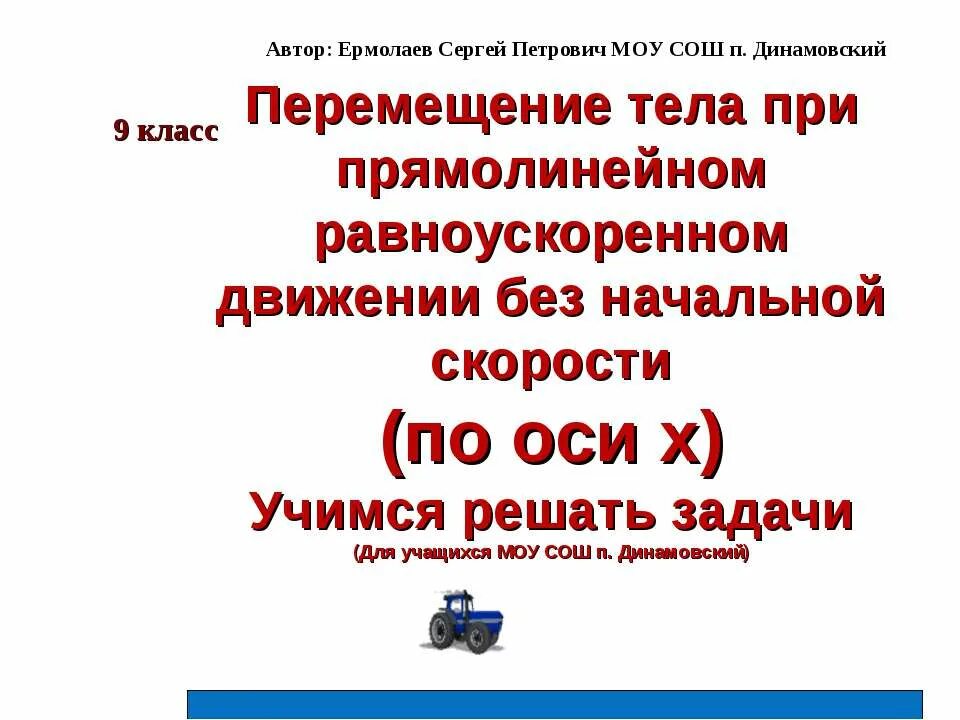 Автор: Ермолаев Сергей Петрович МОУ СОШ п. Динамовский

9 класс

Перемещение тела при прямолинейном равноускоренном движении без начальной скорости

(по оси х)

Учимся решать задачи

(Для учащихся МОУ СОШ п. Динамовский)